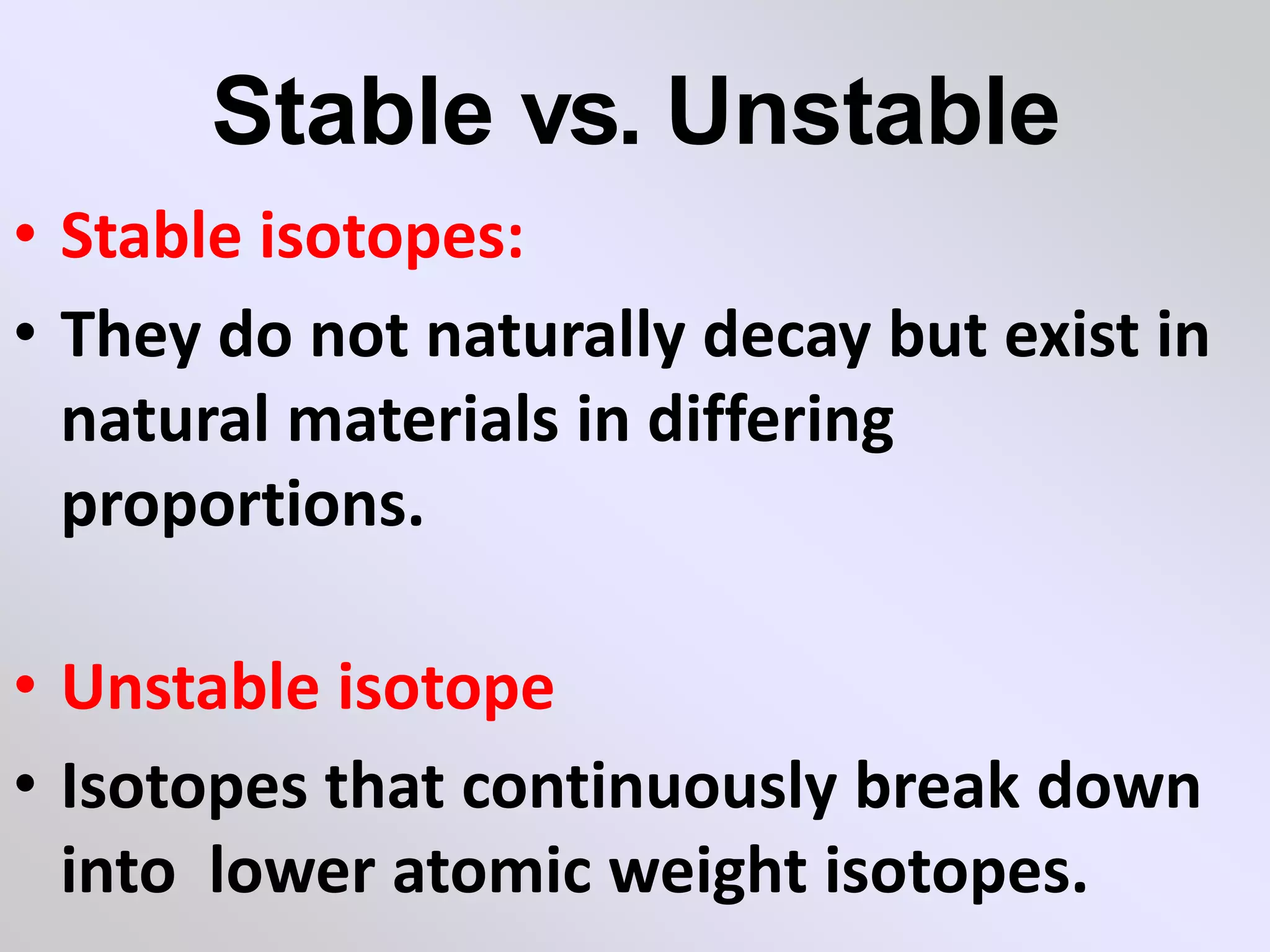 Stable vs. Unstable

• Stable isotopes:
• They do not naturally decay but exist in natural materials in differing proportions.

• Unstable isotope
• Isotopes that continuously break down into lower atomic weight isotopes.